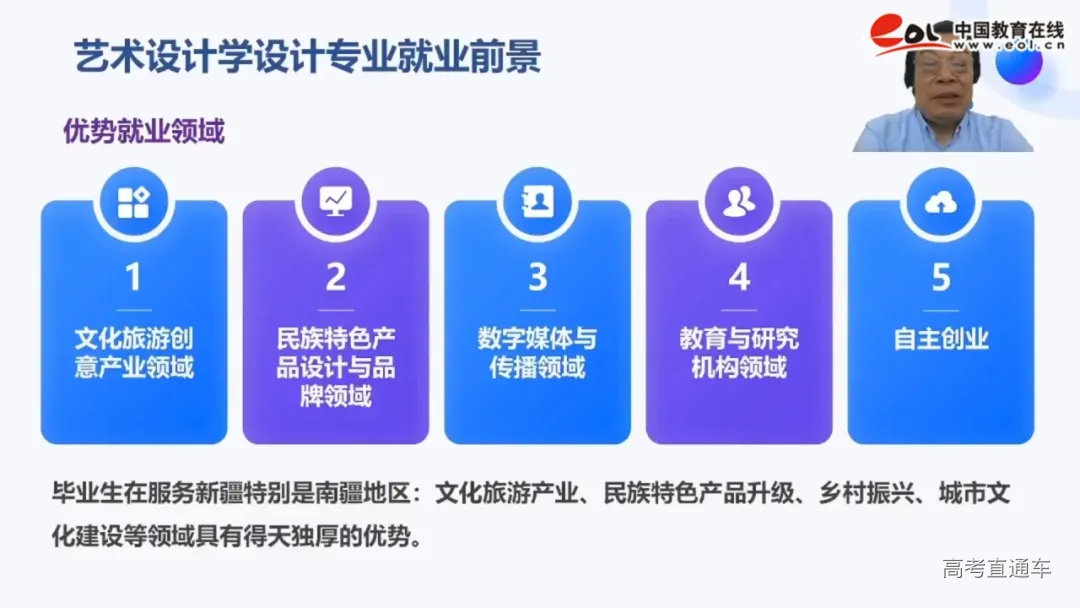 艺术设计学设计专业就业前景

eol 中国教育在线 www.eol.cn

优势就业领域

1
文化旅游创意产业领域

2
民族特色产品设计与品牌领域

3
数字媒体与传播领域

4
教育与研究机构领域

5
自主创业

毕业生在服务新疆特别是南疆地区：文化旅游产业、民族特色产品升级、乡村振兴、城市文化建设等领域具有得天独厚的优势。

高考直通车